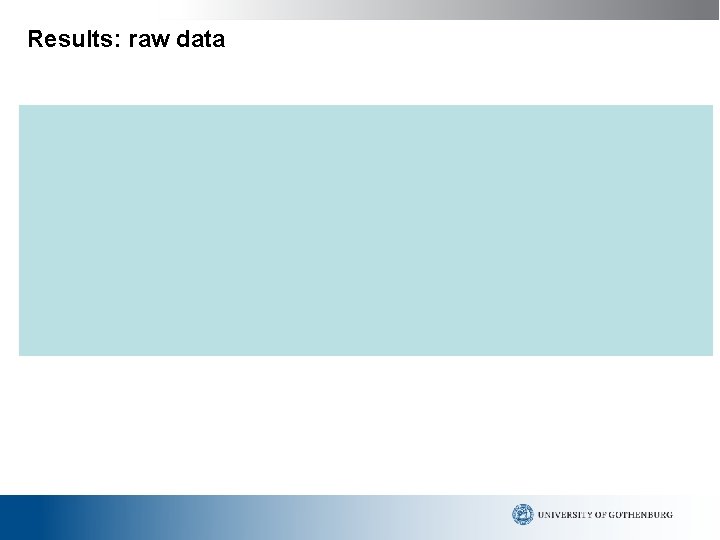 Results: raw data

UNIVERSITY OF GOTHENBURG